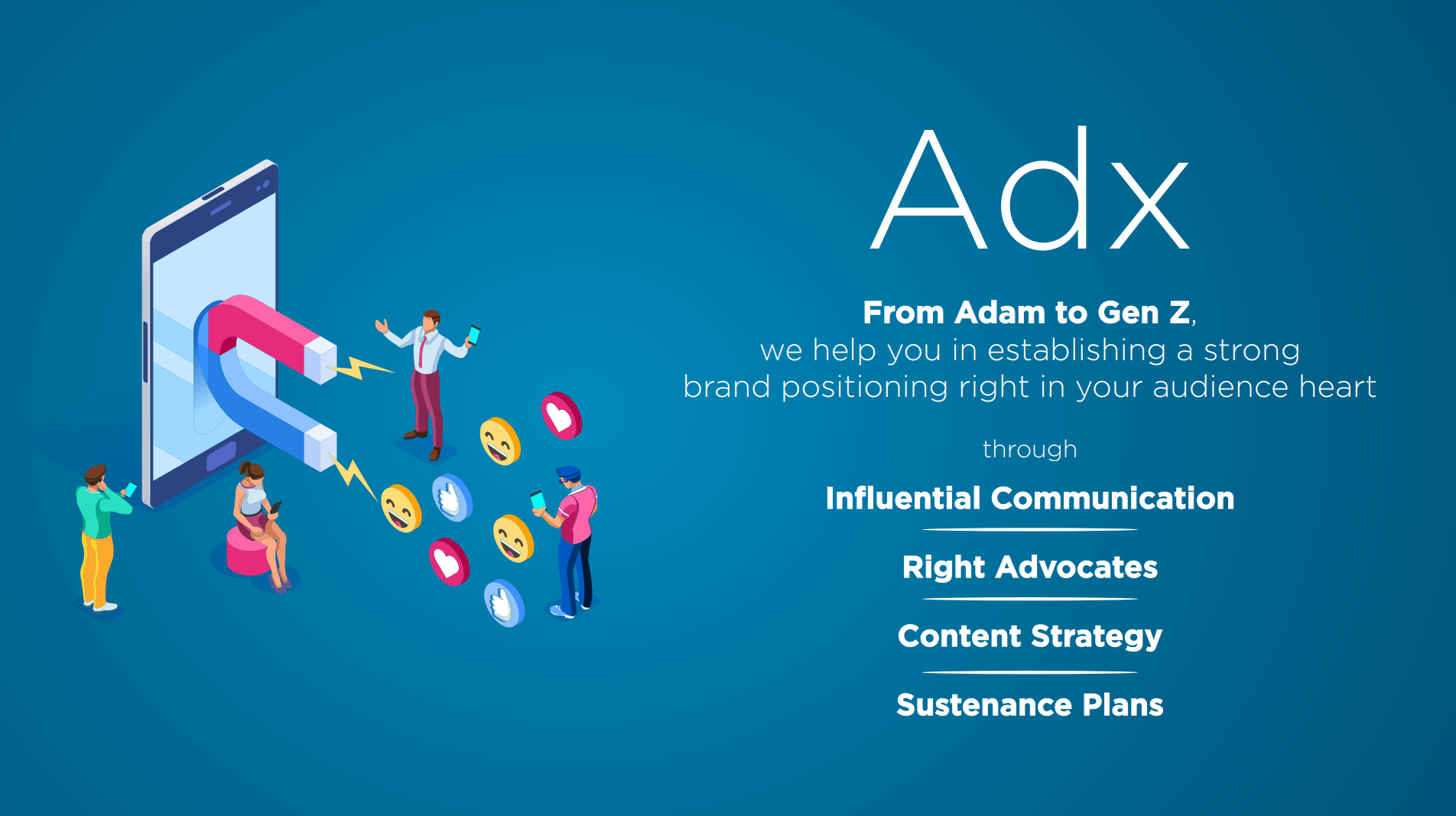 Adx

From Adam to Gen Z, we help you in establishing a strong brand positioning right in your audience heart

through

Influential Communication

Right Advocates

Content Strategy

Sustenance Plans